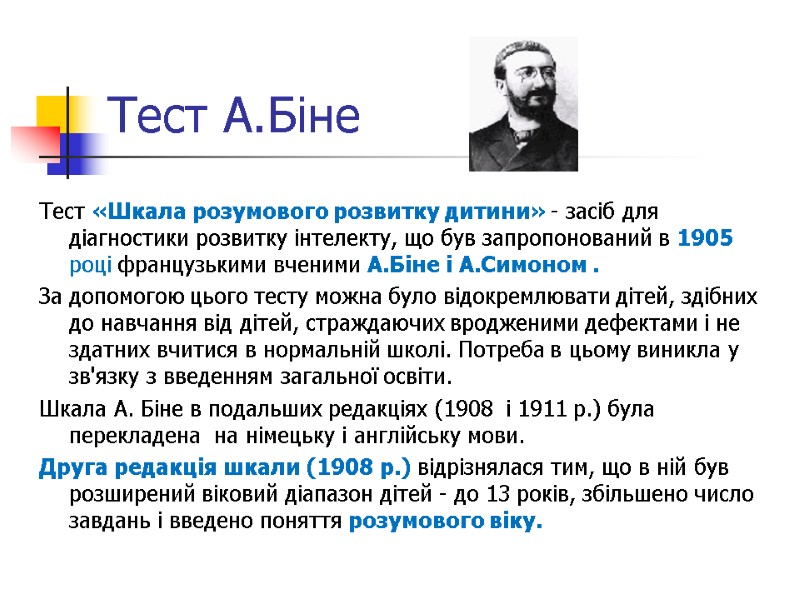 Тест А.Біне

Тест «Шкала розумового розвитку дитини» - засіб для діагностики розвитку інтелекту, що був запропонований в 1905 році французькими вченими А.Біне і А.Симоном .

За допомогою цього тесту можна було відокремлювати дітей, здібних до навчання від дітей, страждаючих вродженими дефектами і не здатних вчитися в нормальній школі. Потреба в цьому виникла у зв'язку з введенням загальної освіти.

Шкала А. Біне в подальших редакціях (1908 і 1911 р.) була перекладена на німецьку і англійську мови.

Друга редакція шкали (1908 р.) відрізнялася тим, що в ній був розширений віковий діапазон дітей - до 13 років, збільшено число завдань і введено поняття розумового віку.